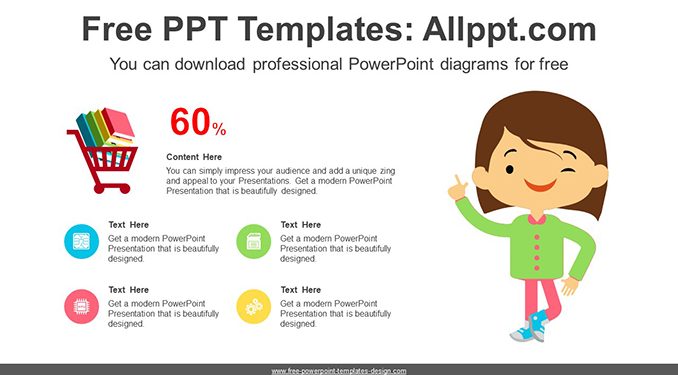 Free PPT Templates: Allppt.com

You can download professional PowerPoint diagrams for free

60%

Content Here

You can simply impress your audience and add a unique zing and appeal to your Presentations. Get a modern PowerPoint Presentation that is beautifully designed.

Text Here

Get a modern PowerPoint Presentation that is beautifully designed.

Text Here

Get a modern PowerPoint Presentation that is beautifully designed.

Text Here

Get a modern PowerPoint Presentation that is beautifully designed.

Text Here

Get a modern PowerPoint Presentation that is beautifully designed.

www.free-powerpoint-templates-design.com